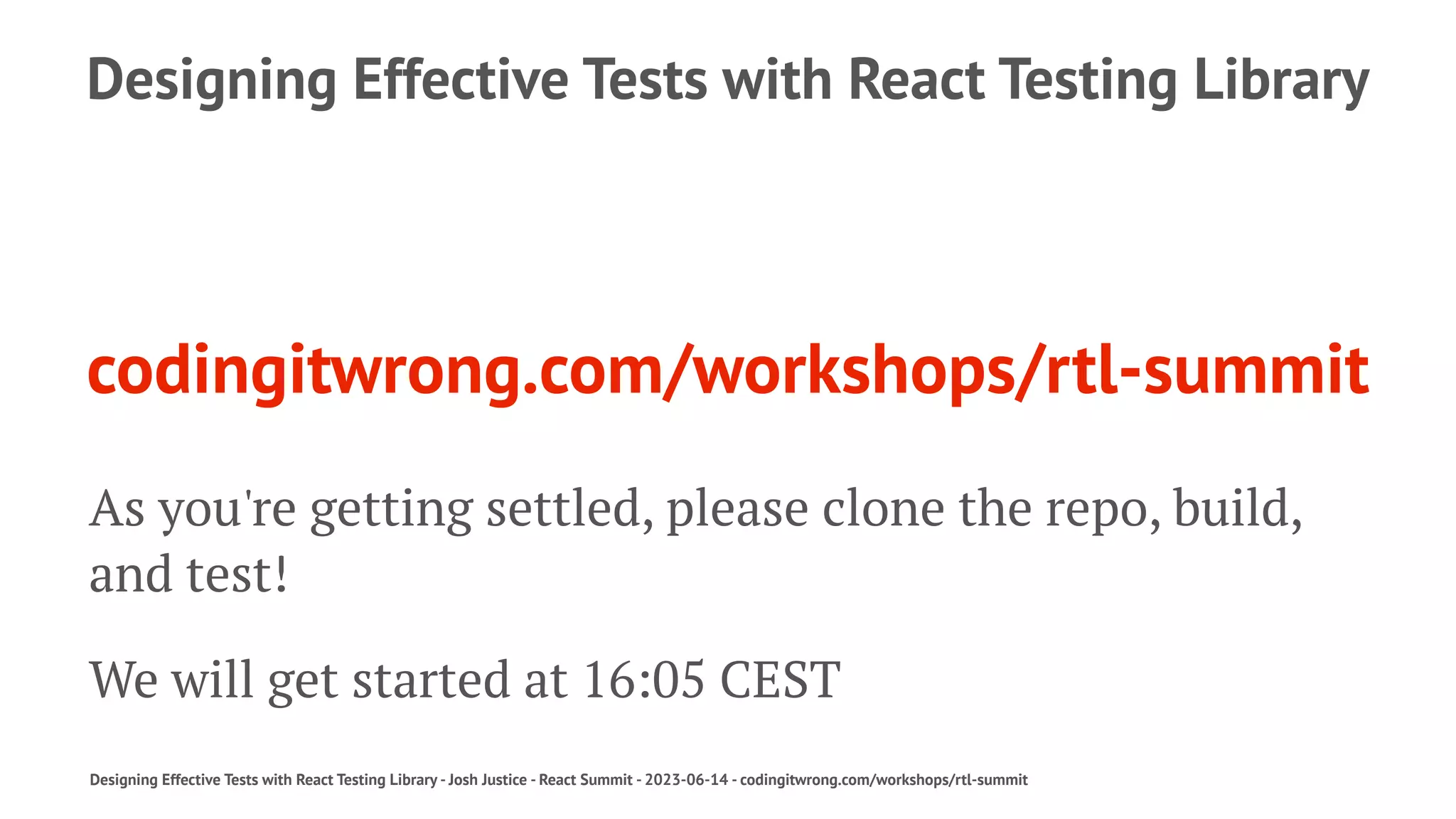 Designing Effective Tests with React Testing Library

codingitwrong.com/workshops/rtl-summit

As you're getting settled, please clone the repo, build, and test!

We will get started at 16:05 CEST

Designing Effective Tests with React Testing Library - Josh Justice - React Summit - 2023-06-14 - codingitwrong.com/workshops/rtl-summit